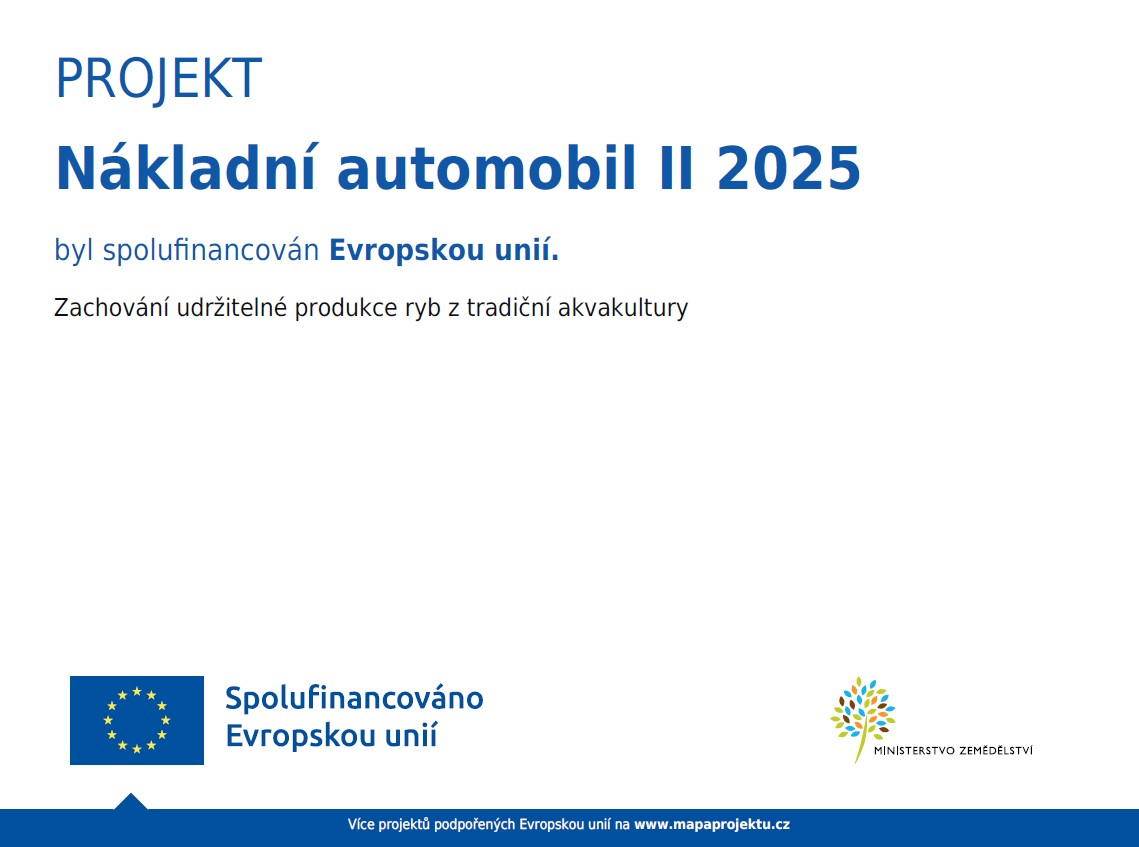 PROJEKT

Nákladní automobil II 2025

byl spolufinancován Evropskou unií.

Zachování udržitelné produkce ryb z tradiční akvakultury

Spolufinancováno Evropskou unií

MINISTERSTVO ZEMĚDĚLSTVÍ

Více projektů podpořených Evropskou unií na www.mapaprojektu.cz